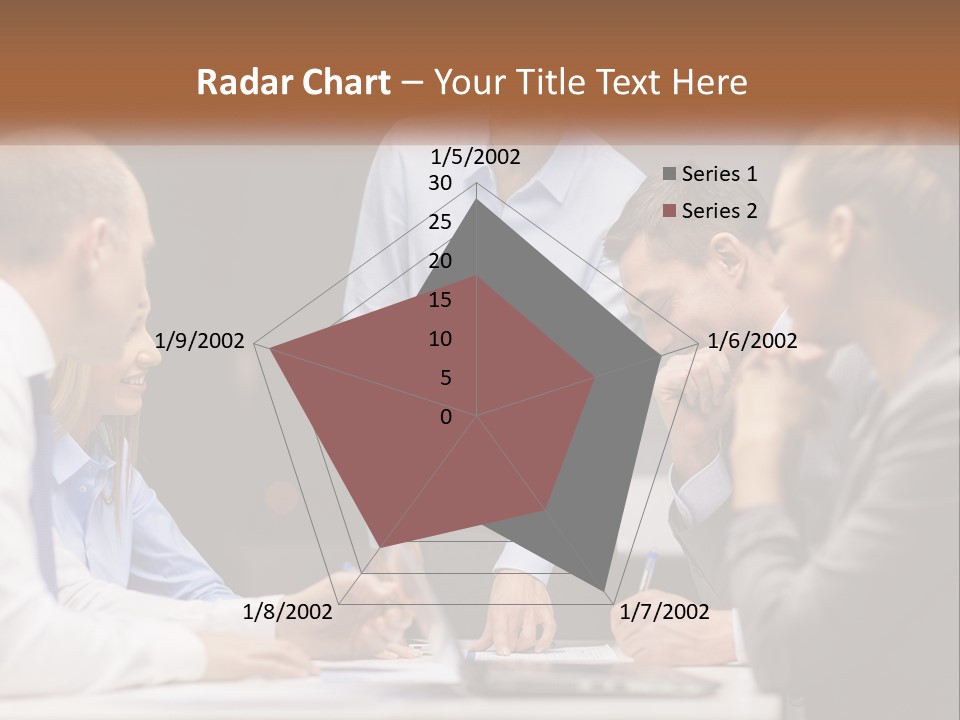 Radar Chart – Your Title Text Here

1/5/2002
30
25
20
15
10
5
0
1/6/2002
1/7/2002
1/8/2002
1/9/2002

Series 1
Series 2